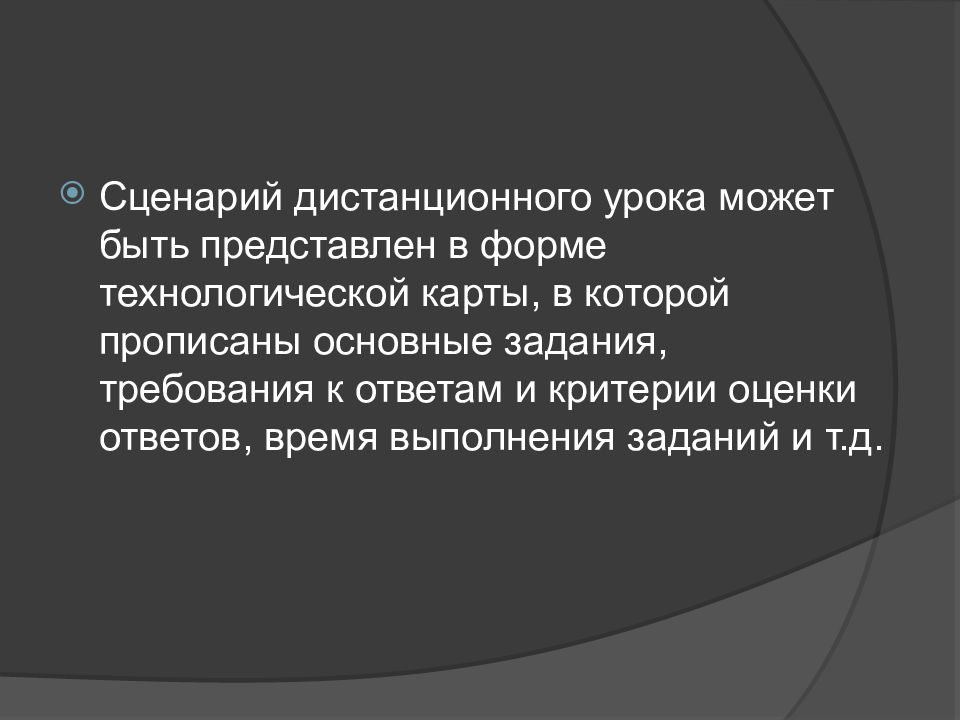 Сценарий дистанционного урока может быть представлен в форме технологической карты, в которой прописаны основные задания, требования к ответам и критерии оценки ответов, время выполнения заданий и т.д.